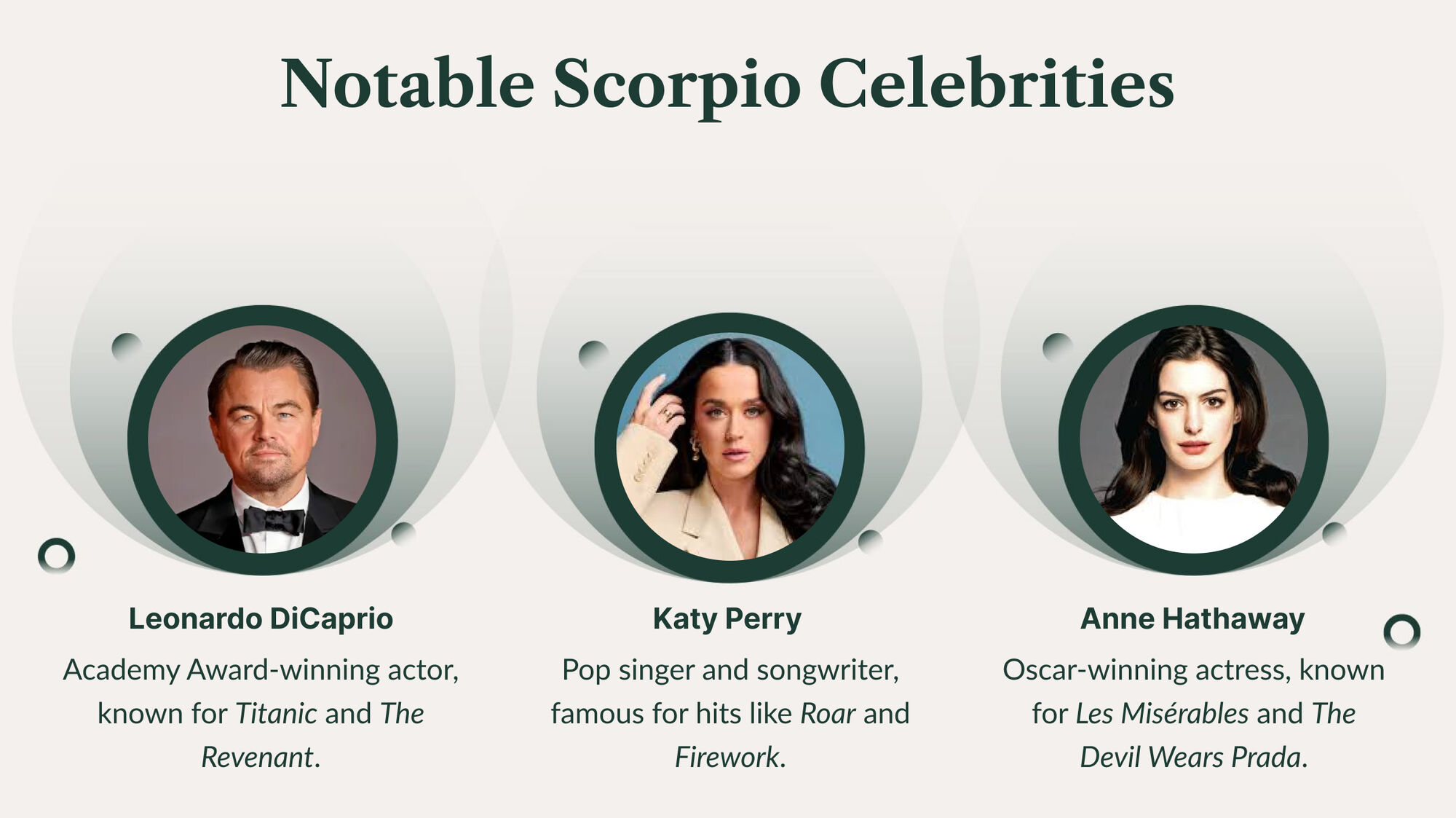 Notable Scorpio Celebrities

Leonardo DiCaprio

Academy Award-winning actor, known for Titanic and The Revenant.

Katy Perry

Pop singer and songwriter, famous for hits like Roar and Firework.

Anne Hathaway

Oscar-winning actress, known for Les Misérables and The Devil Wears Prada.